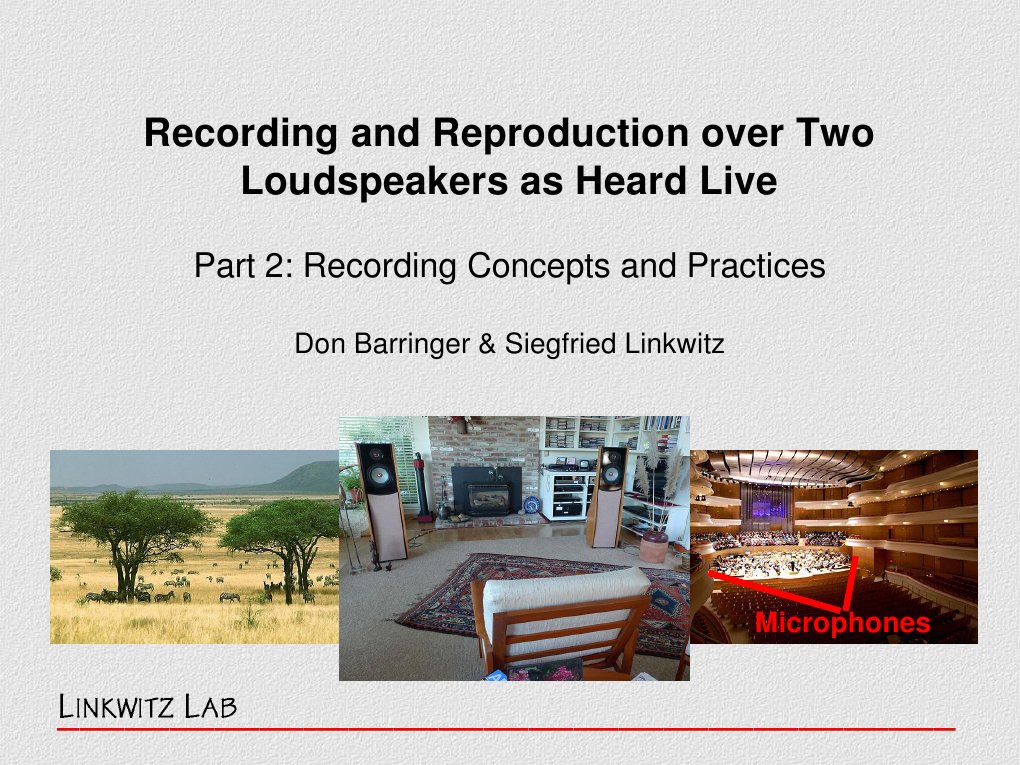 Recording and Reproduction over Two Loudspeakers as Heard Live

Part 2: Recording Concepts and Practices

Don Barringer & Siegfried Linkwitz

Microphones

LINKWITZ LAB